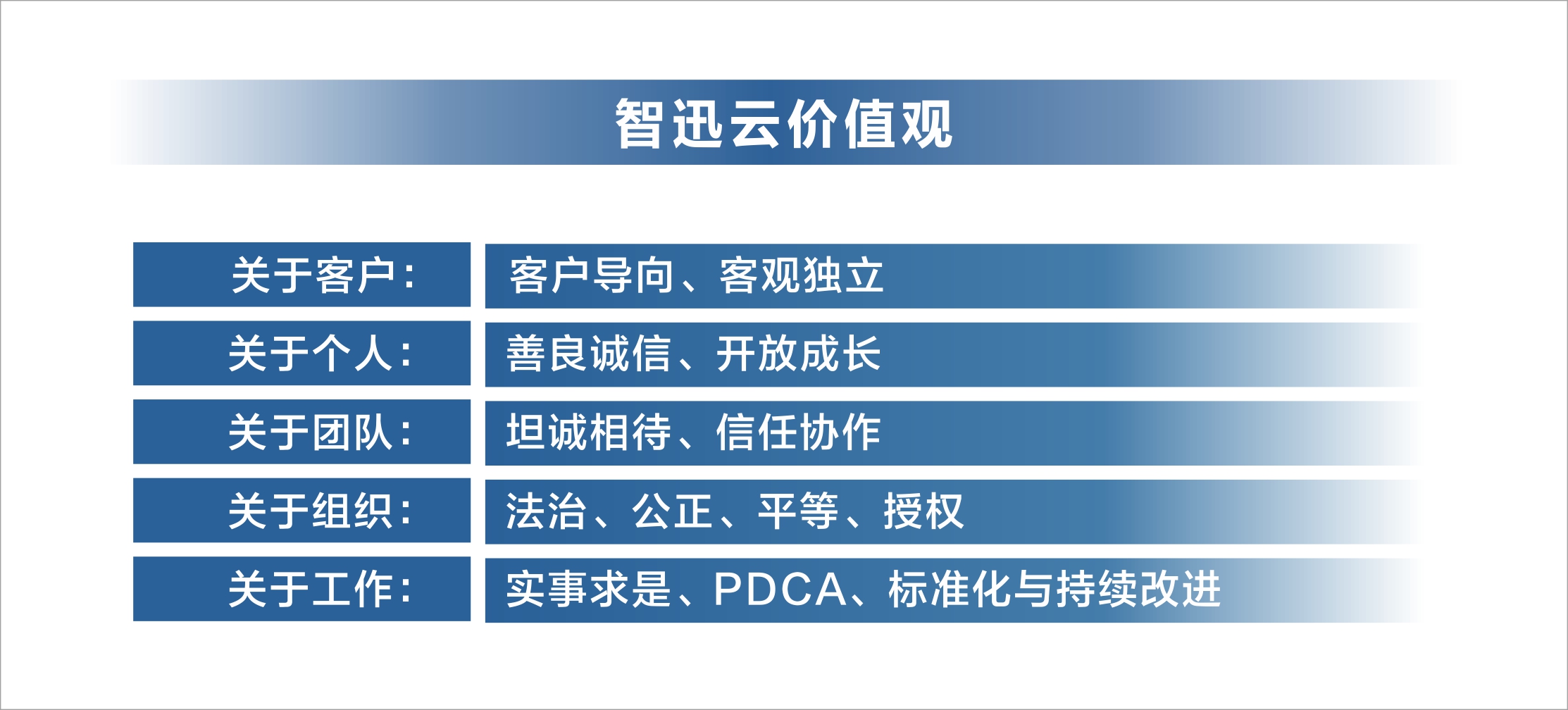 智迅云价值观

| 关于客户： | 客户导向、客观独立 |
|---|---|
| 关于个人： | 善良诚信、开放成长 |
| 关于团队： | 坦诚相待、信任协作 |
| 关于组织： | 法治、公正、平等、授权 |
| 关于工作： | 实事求是、PDCA、标准化与持续改进 |